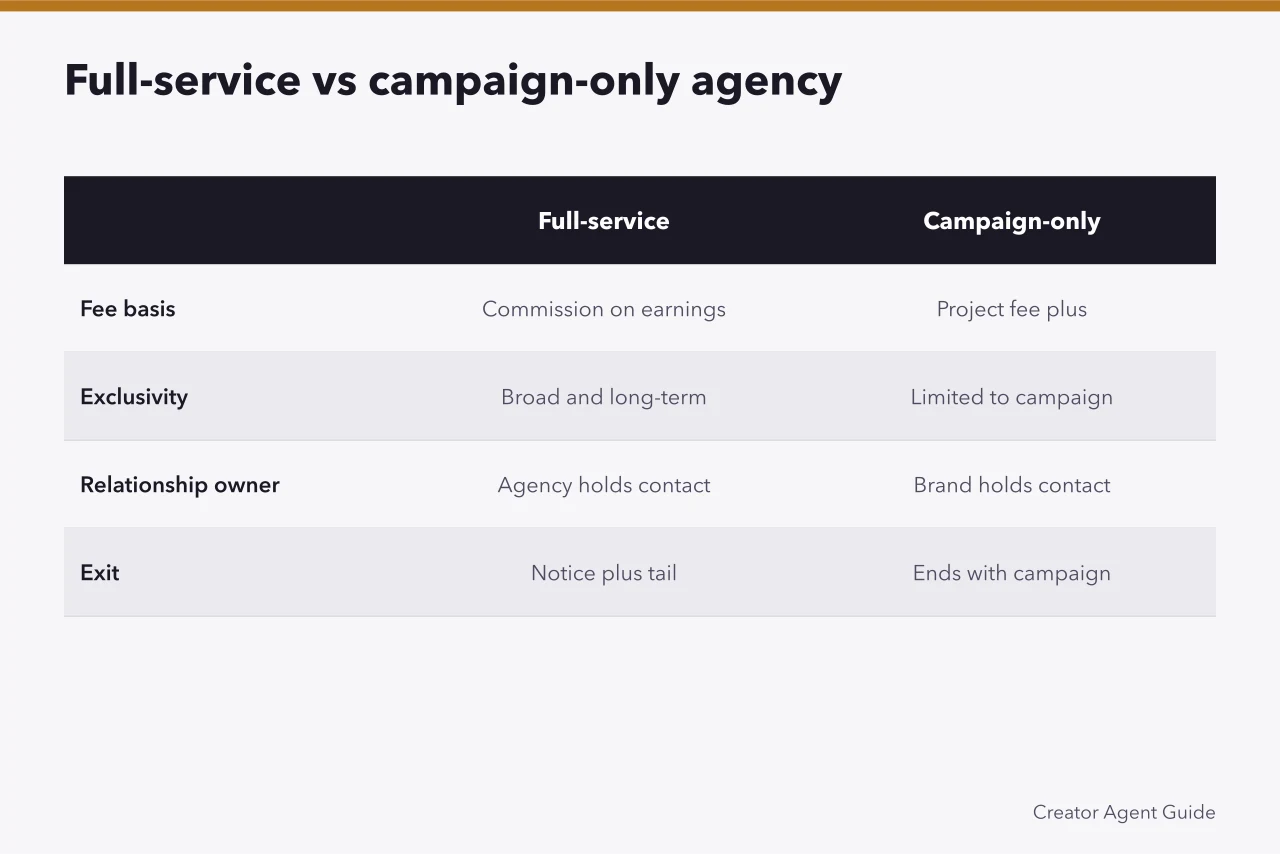 Full-service vs campaign-only agency

| | Full-service | Campaign-only |
|---|---|---|
| Fee basis | Commission on earnings | Project fee plus |
| Exclusivity | Broad and long-term | Limited to campaign |
| Relationship owner | Agency holds contact | Brand holds contact |
| Exit | Notice plus tail | Ends with campaign |

Creator Agent Guide